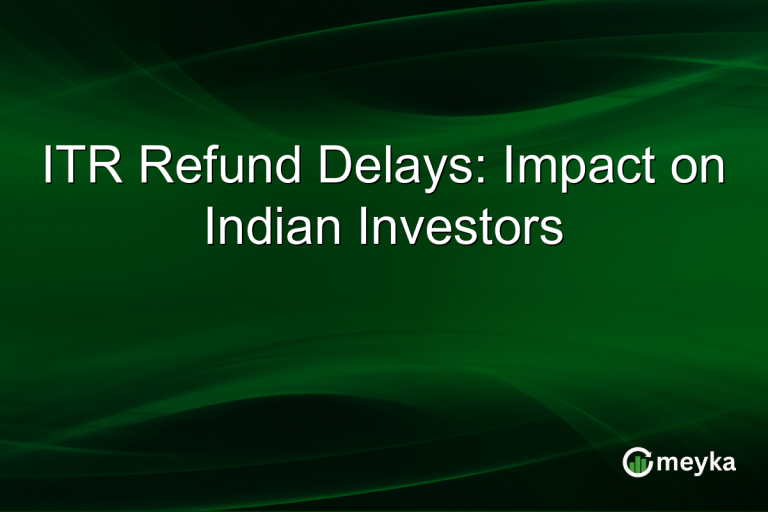 ITR Refund Delays: Impact on Indian Investors

meyka